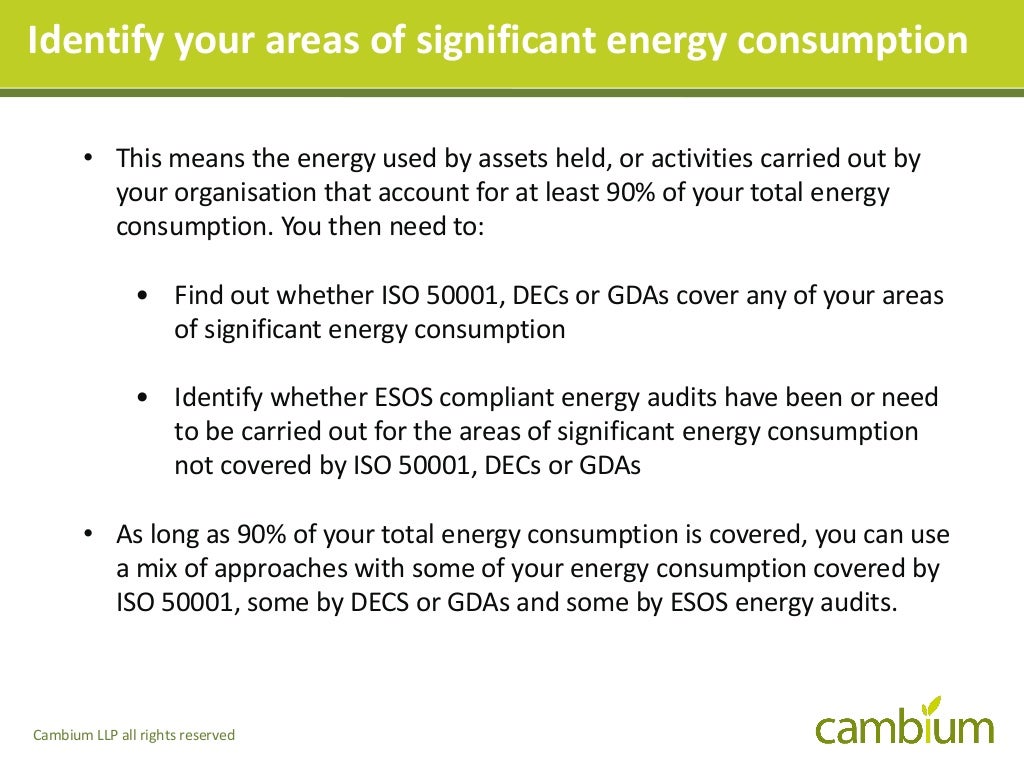 Identify your areas of significant energy consumption

• This means the energy used by assets held, or activities carried out by your organisation that account for at least 90% of your total energy consumption. You then need to:

• Find out whether ISO 50001, DECs or GDAs cover any of your areas of significant energy consumption

• Identify whether ESOS compliant energy audits have been or need to be carried out for the areas of significant energy consumption not covered by ISO 50001, DECs or GDAs

• As long as 90% of your total energy consumption is covered, you can use a mix of approaches with some of your energy consumption covered by ISO 50001, some by DECS or GDAs and some by ESOS energy audits.

Cambium LLP all rights reserved

cambium